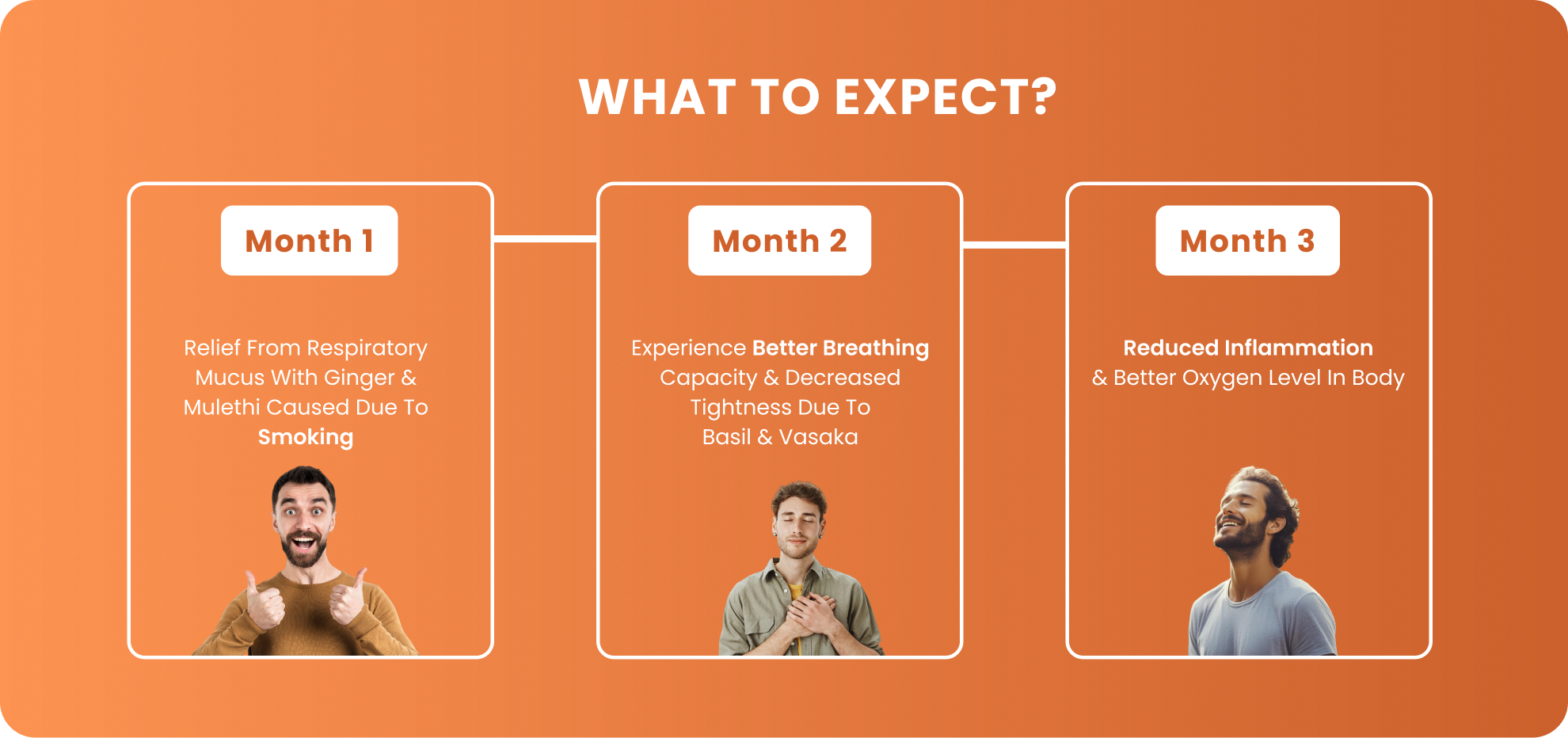 WHAT TO EXPECT?

Month 1

Relief From Respiratory Mucus With Ginger & Mulethi Caused Due To Smoking

Month 2

Experience Better Breathing Capacity & Decreased Tightness Due To Basil & Vasaka

Month 3

Reduced Inflammation & Better Oxygen Level In Body